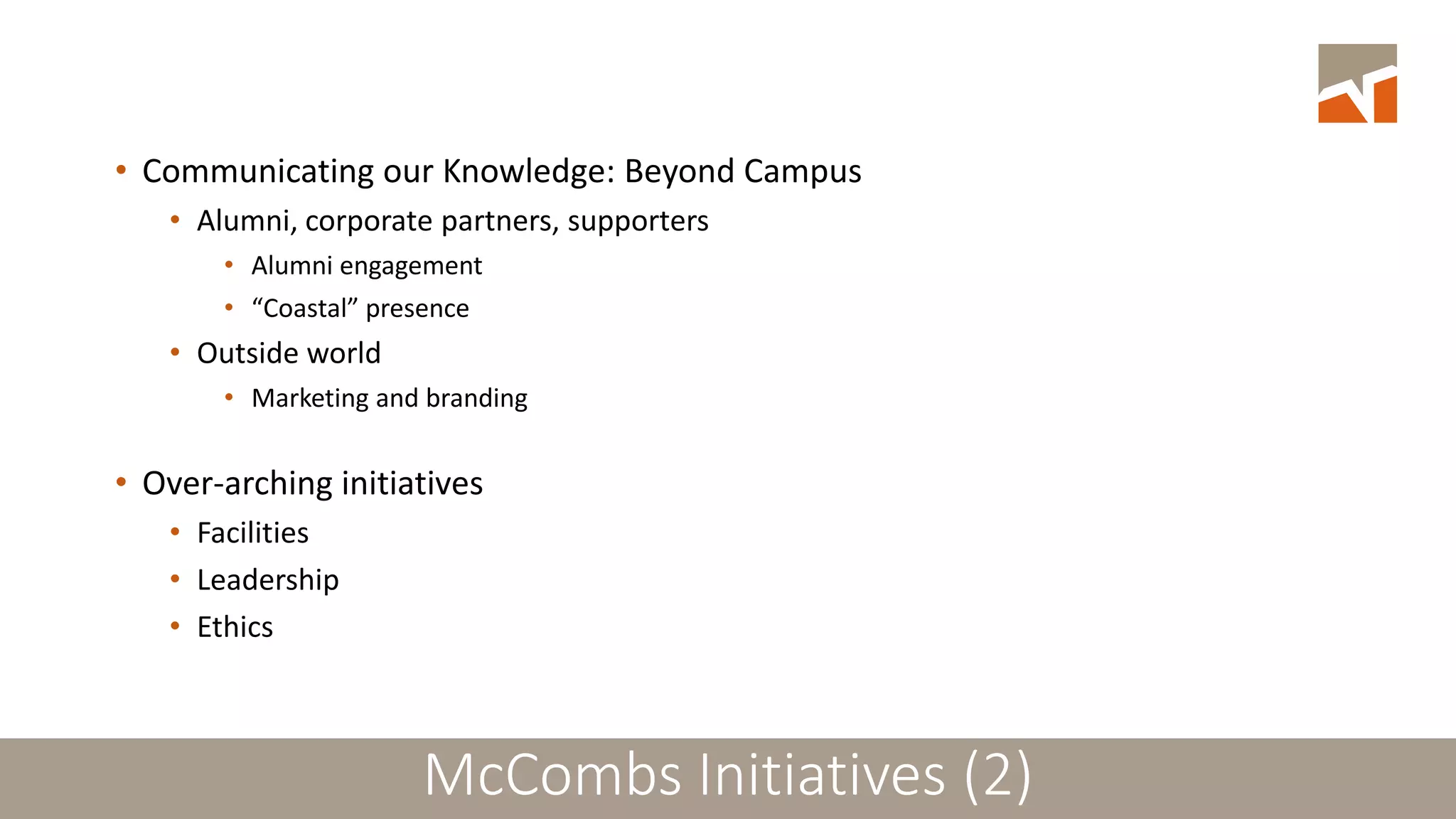 • Communicating our Knowledge: Beyond Campus
  • Alumni, corporate partners, supporters
    • Alumni engagement
    • “Coastal” presence
  • Outside world
    • Marketing and branding

• Over-arching initiatives
  • Facilities
  • Leadership
  • Ethics

McCombs Initiatives (2)